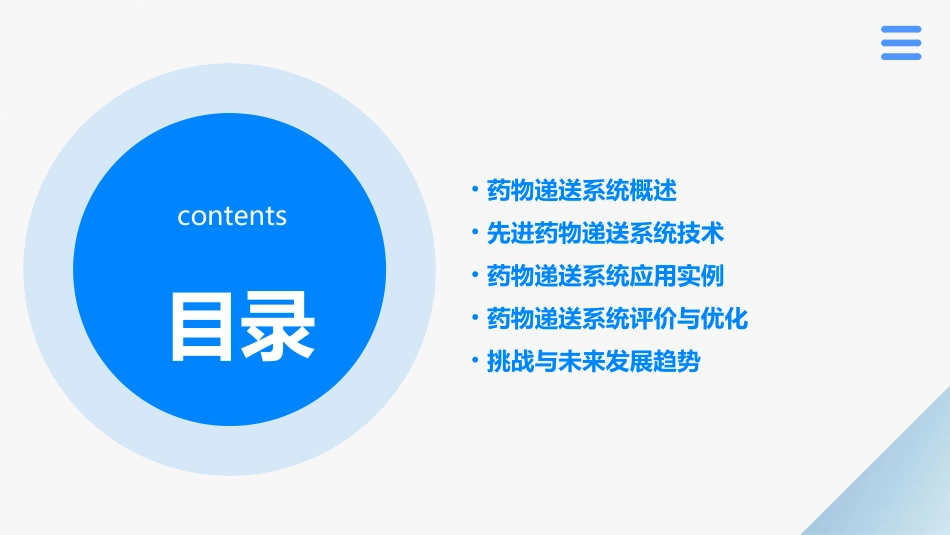 contents

目录

• 药物递送系统概述
• 先进药物递送系统技术
• 药物递送系统应用实例
• 药物递送系统评价与优化
• 挑战与未来发展趋势